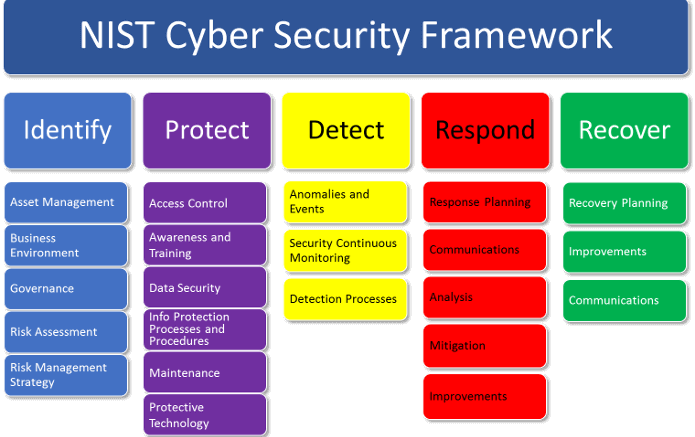 NIST Cyber Security Framework

Identify

Asset Management

Business Environment

Governance

Risk Assessment

Risk Management Strategy

Protect

Access Control

Awareness and Training

Data Security

Info Protection Processes and Procedures

Maintenance

Protective Technology

Detect

Anomalies and Events

Security Continuous Monitoring

Detection Processes

Respond

Response Planning

Communications

Analysis

Mitigation

Improvements

Recover

Recovery Planning

Improvements

Communications